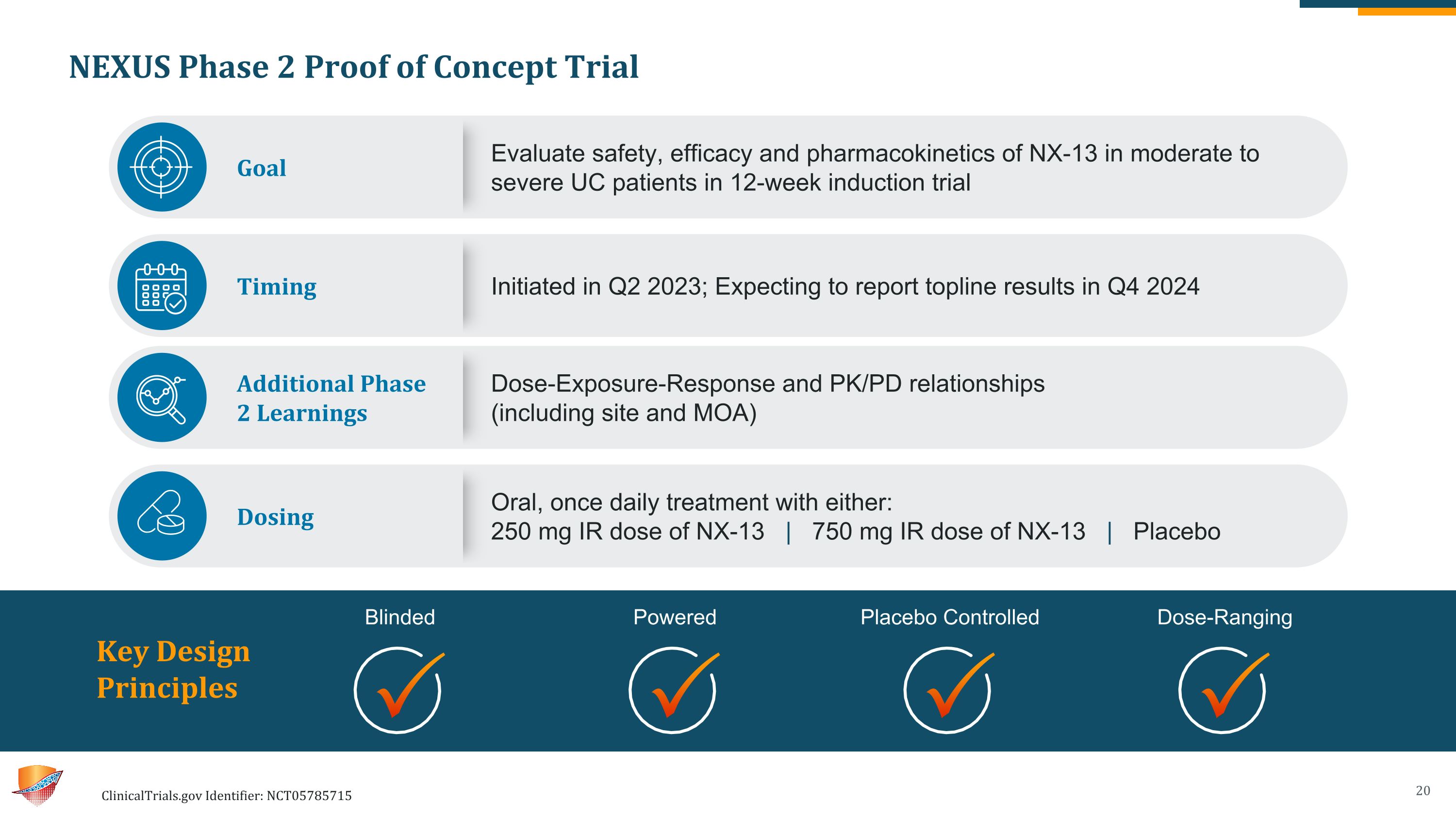 NEXUS Phase 2 Proof of Concept Trial

Goal

Evaluate safety, efficacy and pharmacokinetics of NX-13 in moderate to severe UC patients in 12-week induction trial

Timing

Initiated in Q2 2023; Expecting to report topline results in Q4 2024

Additional Phase 2 Learnings

Dose-Exposure-Response and PK/PD relationships (including site and MOA)

Dosing

Oral, once daily treatment with either:
250 mg IR dose of NX-13 | 750 mg IR dose of NX-13 | Placebo

Key Design Principles

Blinded

Powered

Placebo Controlled

Dose-Ranging

ClinicalTrials.gov Identifier: NCT05785715

20